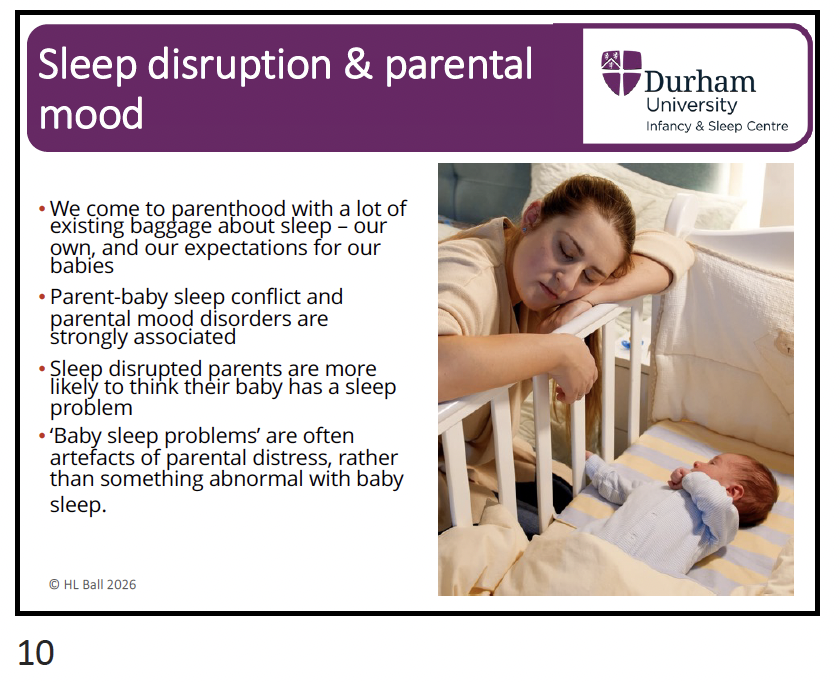 Sleep disruption & parental mood

Durham University
Infancy & Sleep Centre

• We come to parenthood with a lot of existing baggage about sleep – our own, and our expectations for our babies

• Parent-baby sleep conflict and parental mood disorders are strongly associated

• Sleep disrupted parents are more likely to think their baby has a sleep problem

• 'Baby sleep problems' are often artefacts of parental distress, rather than something abnormal with baby sleep.

© HL Ball 2026

10